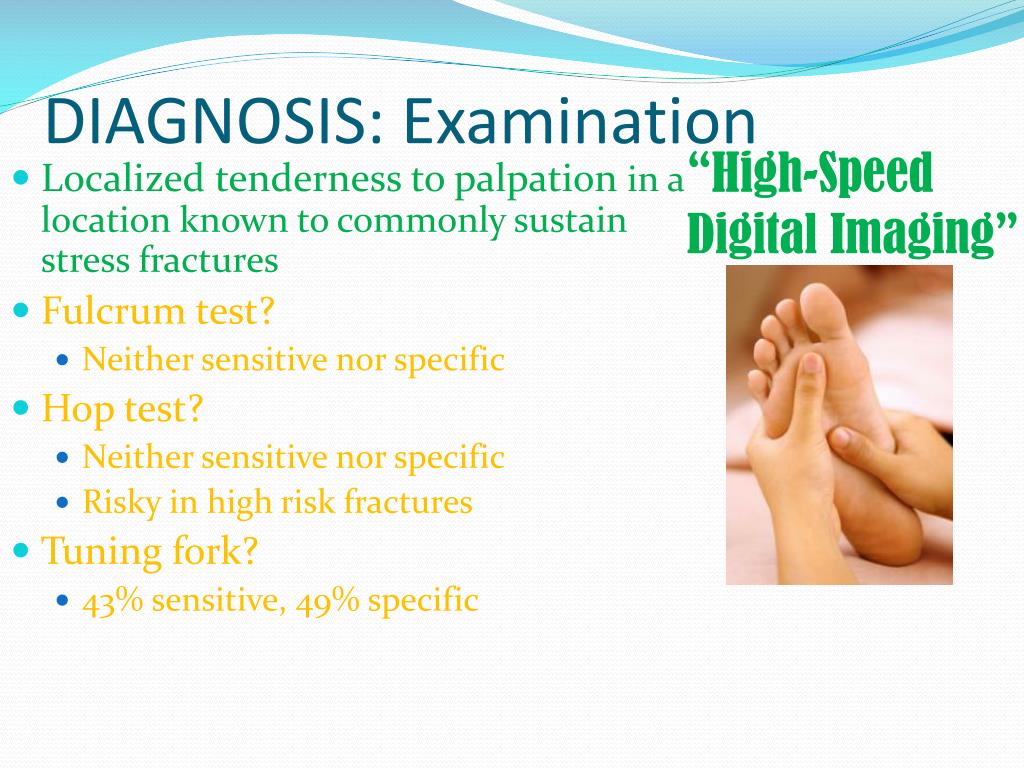 DIAGNOSIS: Examination

- Localized tenderness to palpation in a location known to commonly sustain stress fractures
- Fulcrum test?
  - Neither sensitive nor specific
- Hop test?
  - Neither sensitive nor specific
  - Risky in high risk fractures
- Tuning fork?
  - 43% sensitive, 49% specific

“High-Speed Digital Imaging”